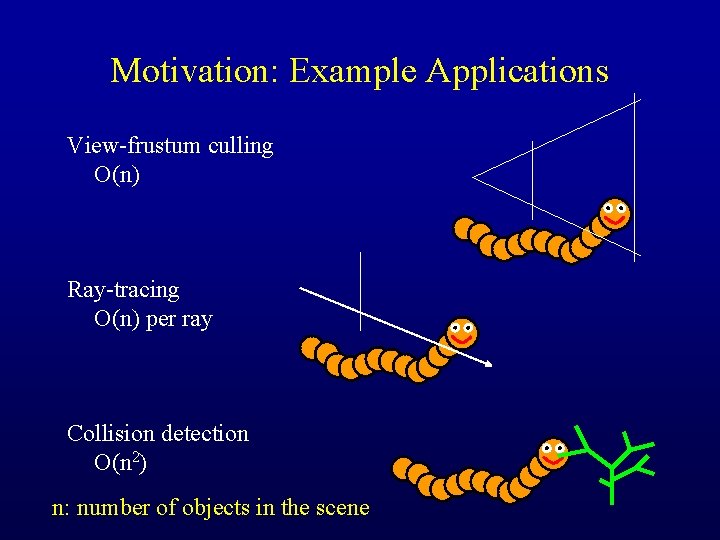 Motivation: Example Applications

View-frustum culling
O(n)

Ray-tracing
O(n) per ray

Collision detection
O($n^2$)

n: number of objects in the scene